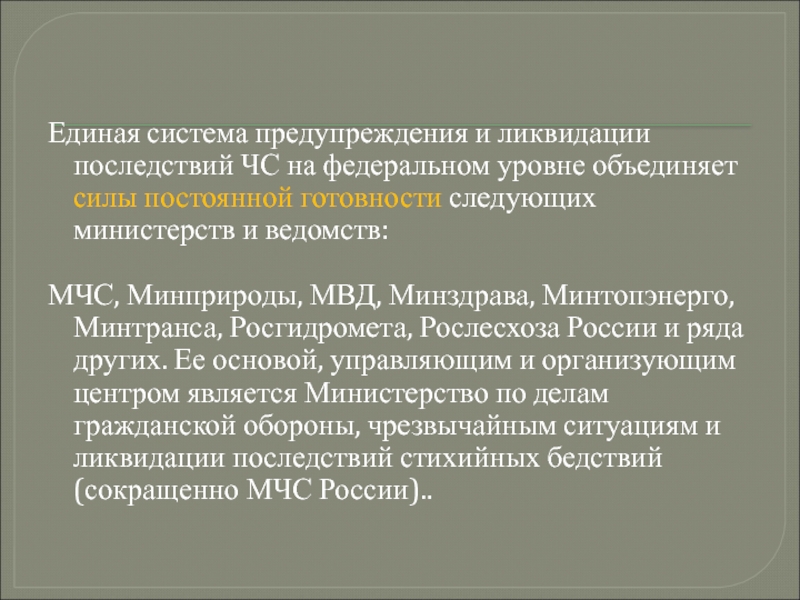 Единая система предупреждения и ликвидации последствий ЧС на федеральном уровне объединяет силы постоянной готовности следующих министерств и ведомств:

МЧС, Минприроды, МВД, Минздрава, Минтопэнерго, Минтранса, Росгидромета, Рослесхоза России и ряда других. Ее основой, управляющим и организующим центром является Министерство по делам гражданской обороны, чрезвычайным ситуациям и ликвидации последствий стихийных бедствий (сокращенно МЧС России)..